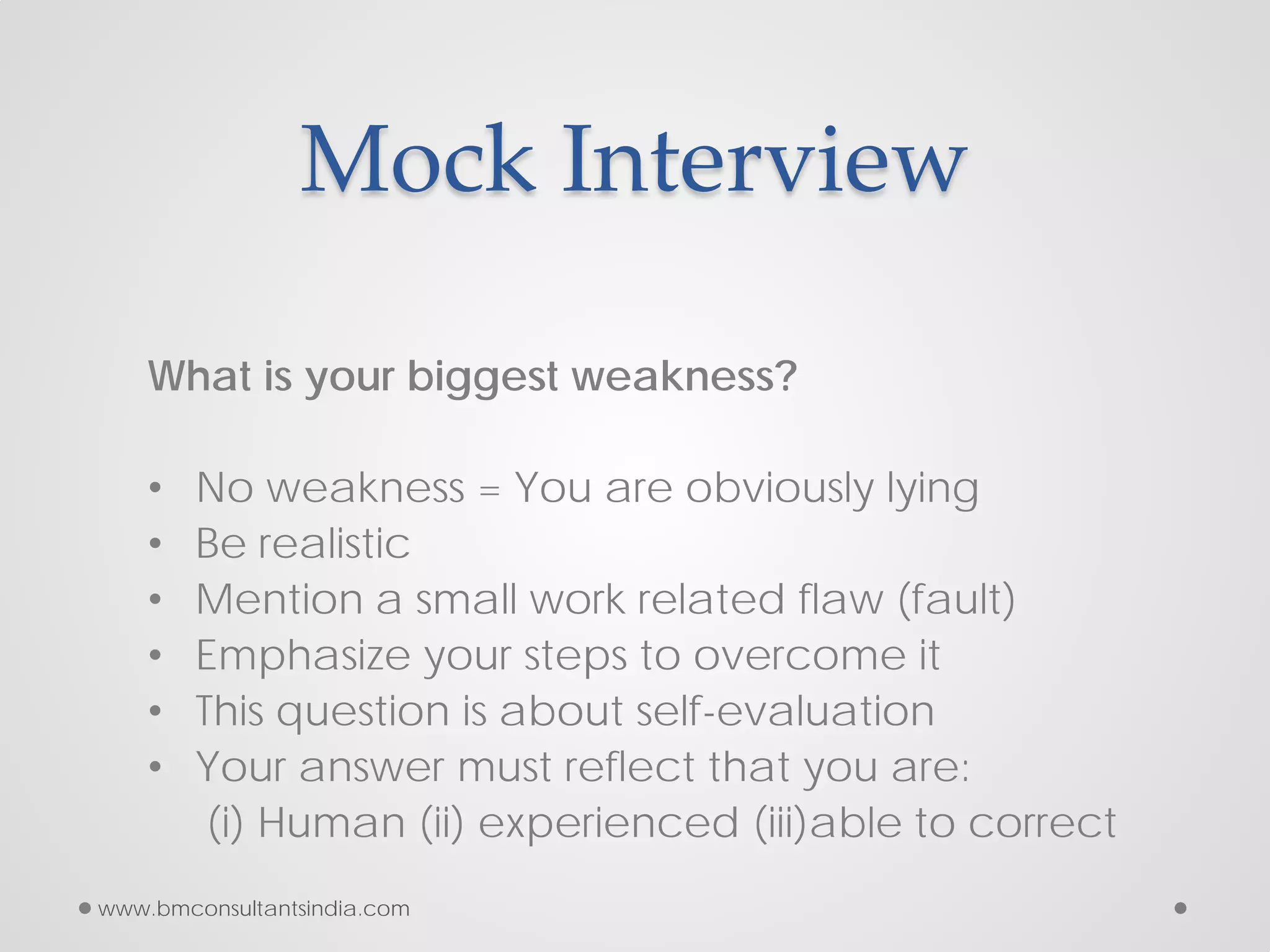 Mock Interview

What is your biggest weakness?

• No weakness = You are obviously lying
• Be realistic
• Mention a small work related flaw (fault)
• Emphasize your steps to overcome it
• This question is about self-evaluation
• Your answer must reflect that you are:
(i) Human (ii) experienced (iii)able to correct

www.bmconsultantsindia.com